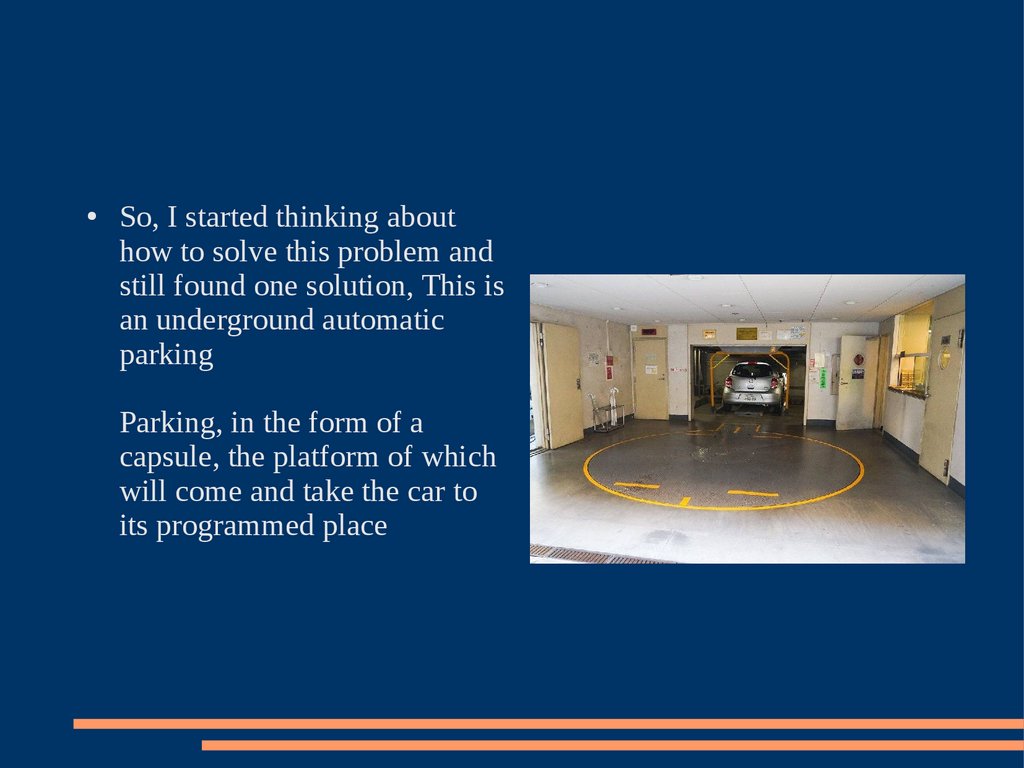 • So, I started thinking about how to solve this problem and still found one solution, This is an underground automatic parking

Parking, in the form of a capsule, the platform of which will come and take the car to its programmed place